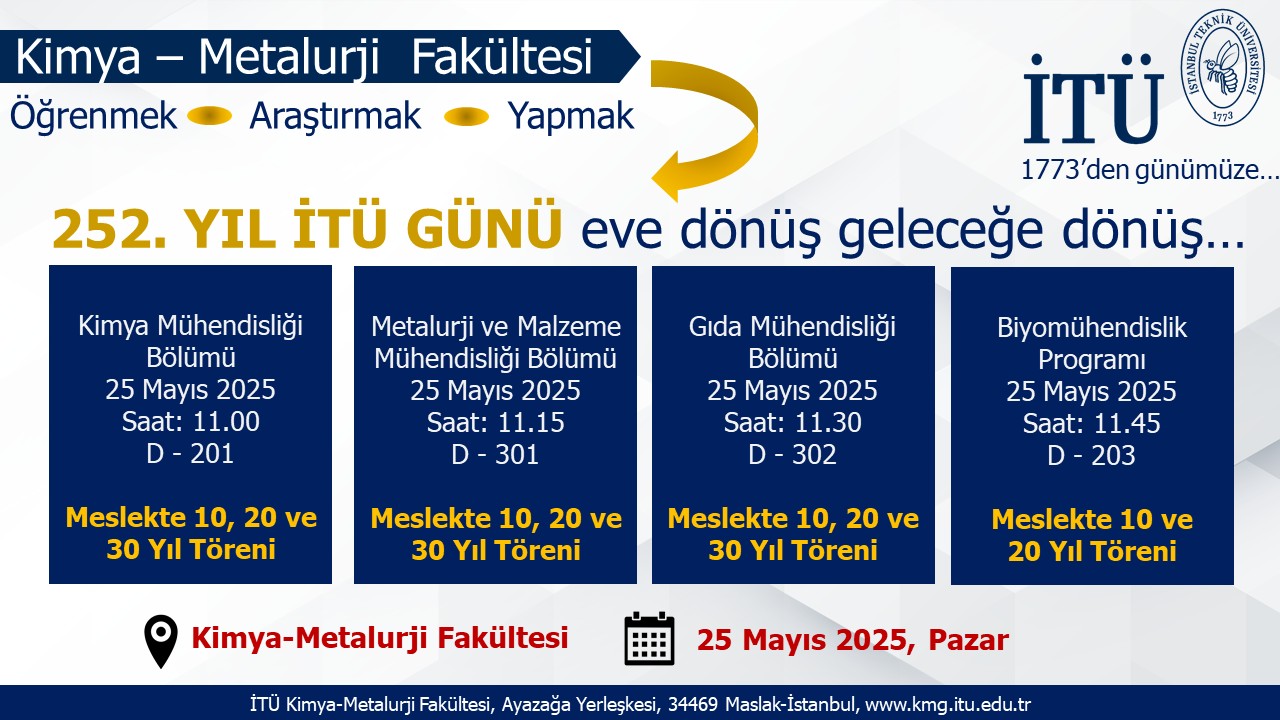 Kimya – Metalurji Fakültesi

Öğrenmek Araştırmak Yapmak

İTÜ

İSTANBUL TEKNİK ÜNİVERSİTESİ 1773

1773'den günümüze…

252. YIL İTÜ GÜNÜ eve dönüş geleceğe dönüş…

Kimya Mühendisliği Bölümü
25 Mayıs 2025
Saat: 11.00
D - 201

Meslekte 10, 20 ve 30 Yıl Töreni

Metalurji ve Malzeme Mühendisliği Bölümü
25 Mayıs 2025
Saat: 11.15
D - 301

Meslekte 10, 20 ve 30 Yıl Töreni

Gıda Mühendisliği Bölümü
25 Mayıs 2025
Saat: 11.30
D - 302

Meslekte 10, 20 ve 30 Yıl Töreni

Biyomühendislik Programı
25 Mayıs 2025
Saat: 11.45
D - 203

Meslekte 10 ve 20 Yıl Töreni

Kimya-Metalurji Fakültesi

25 Mayıs 2025, Pazar

İTÜ Kimya-Metalurji Fakültesi, Ayazağa Yerleşkesi, 34469 Maslak-İstanbul, www.kmg.itu.edu.tr